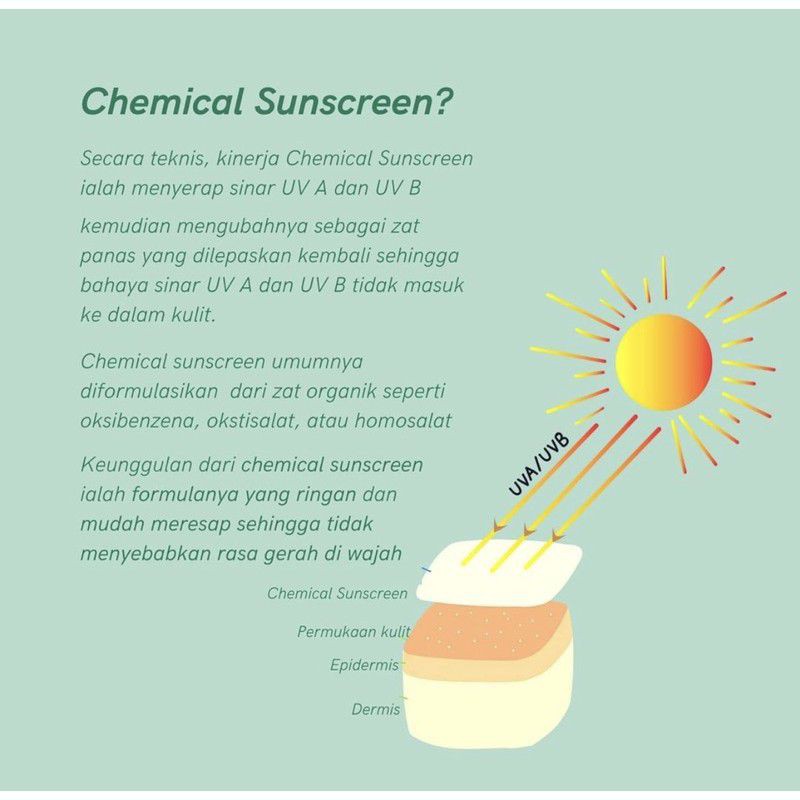 Chemical Sunscreen?

Secara teknis, kinerja Chemical Sunscreen ialah menyerap sinar UV A dan UV B

kemudian mengubahnya sebagai zat panas yang dilepaskan kembali sehingga bahaya sinar UV A dan UV B tidak masuk ke dalam kulit.

Chemical sunscreen umumnya diformulasikan dari zat organik seperti oksibenzena, okstisalat, atau homosalat

Keunggulan dari chemical sunscreen ialah formulanya yang ringan dan mudah meresap sehingga tidak menyebabkan rasa gerah di wajah

UVA/UVB

Chemical Sunscreen

Permukaan kulit

Epidermis

Dermis